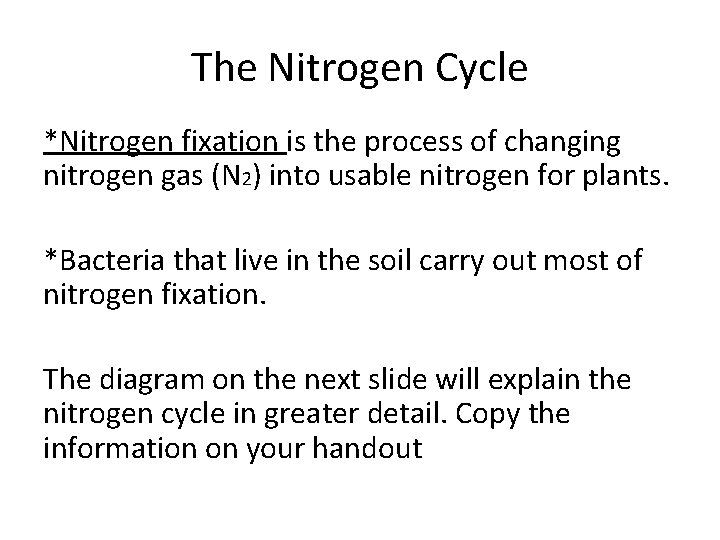 The Nitrogen Cycle

*Nitrogen fixation is the process of changing nitrogen gas ($N_2$) into usable nitrogen for plants.

*Bacteria that live in the soil carry out most of nitrogen fixation.

The diagram on the next slide will explain the nitrogen cycle in greater detail. Copy the information on your handout